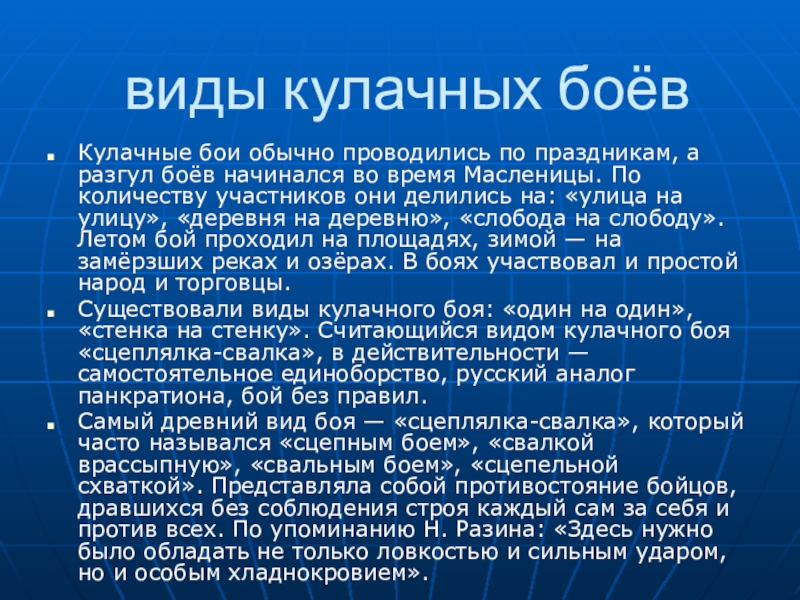 виды кулачных боёв

Кулачные бои обычно проводились по праздникам, а разгул боёв начинался во время Масленицы. По количеству участников они делились на: «улица на улицу», «деревня на деревню», «слобода на слободу». Летом бой проходил на площадях, зимой — на замёрзших реках и озёрах. В боях участвовал и простой народ и торговцы.

Существовали виды кулачного боя: «один на один», «стенка на стенку». Считающийся видом кулачного боя «сцеплялка-свалка», в действительности — самостоятельное единоборство, русский аналог панкратиона, бой без правил.

Самый древний вид боя — «сцеплялка-свалка», который часто назывался «сцепным боем», «свалкой врассыпную», «свальным боем», «сцепельной схваткой». Представляла собой противостояние бойцов, дравшихся без соблюдения строя каждый сам за себя и против всех. По упоминанию Н. Разина: «Здесь нужно было обладать не только ловкостью и сильным ударом, но и особым хладнокровием».